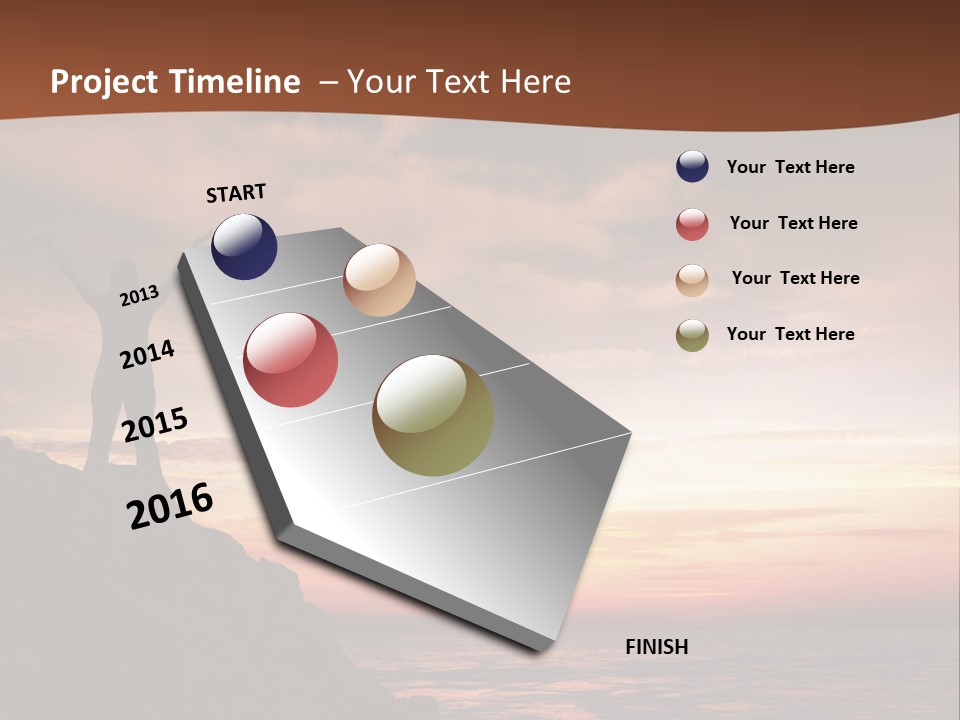 Project Timeline – Your Text Here

START

2013

2014

2015

2016

FINISH

Your Text Here

Your Text Here

Your Text Here

Your Text Here